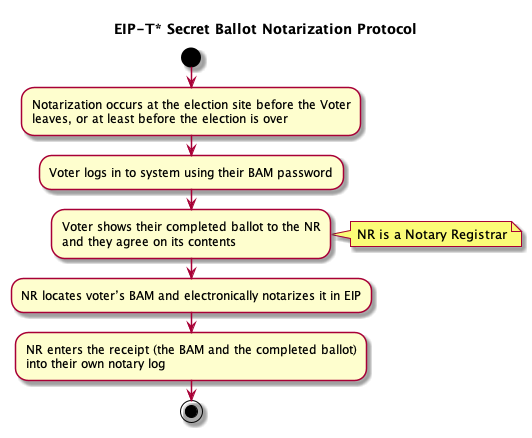 EIP-T* Secret Ballot Notarization Protocol

Notarization occurs at the election site before the Voter leaves, or at least before the election is over

Voter logs in to system using their BAM password

Voter shows their completed ballot to the NR and they agree on its contents

NR is a Notary Registrar

NR locates voter's BAM and electronically notarizes it in EIP

NR enters the receipt (the BAM and the completed ballot) into their own notary log